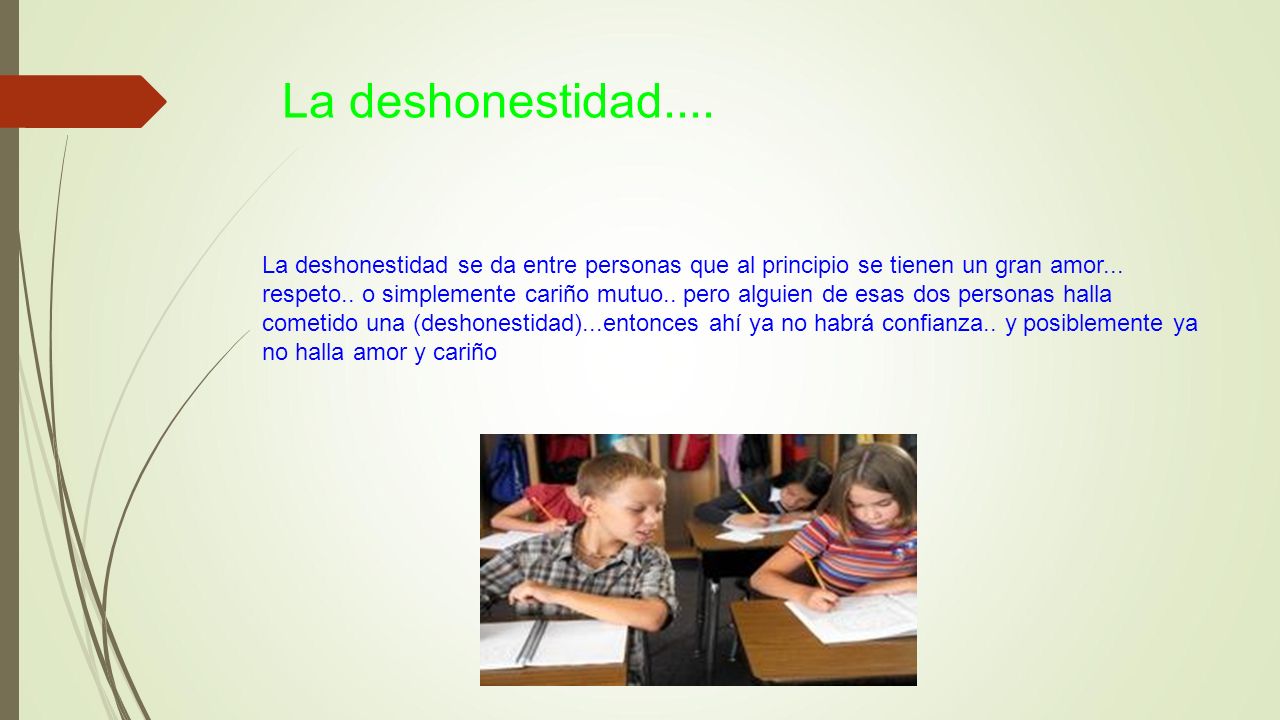 La deshonestidad....

La deshonestidad se da entre personas que al principio se tienen un gran amor... respeto.. o simplemente cariño mutuo.. pero alguien de esas dos personas halla cometido una (deshonestidad)...entonces ahí ya no habrá confianza.. y posiblemente ya no halla amor y cariño